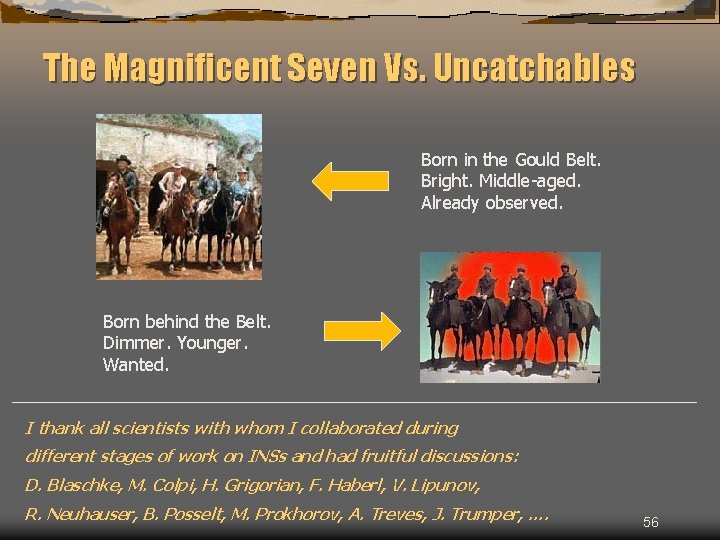 The Magnificent Seven Vs. Uncatchables

Born in the Gould Belt.
Bright. Middle-aged.
Already observed.

Born behind the Belt.
Dimmer. Younger.
Wanted.

I thank all scientists with whom I collaborated during different stages of work on INSs and had fruitful discussions:
D. Blaschke, M. Colpi, H. Grigorian, F. Haberl, V. Lipunov,
R. Neuhauser, B. Posselt, M. Prokhorov, A. Treves, J. Trumper, ....

56